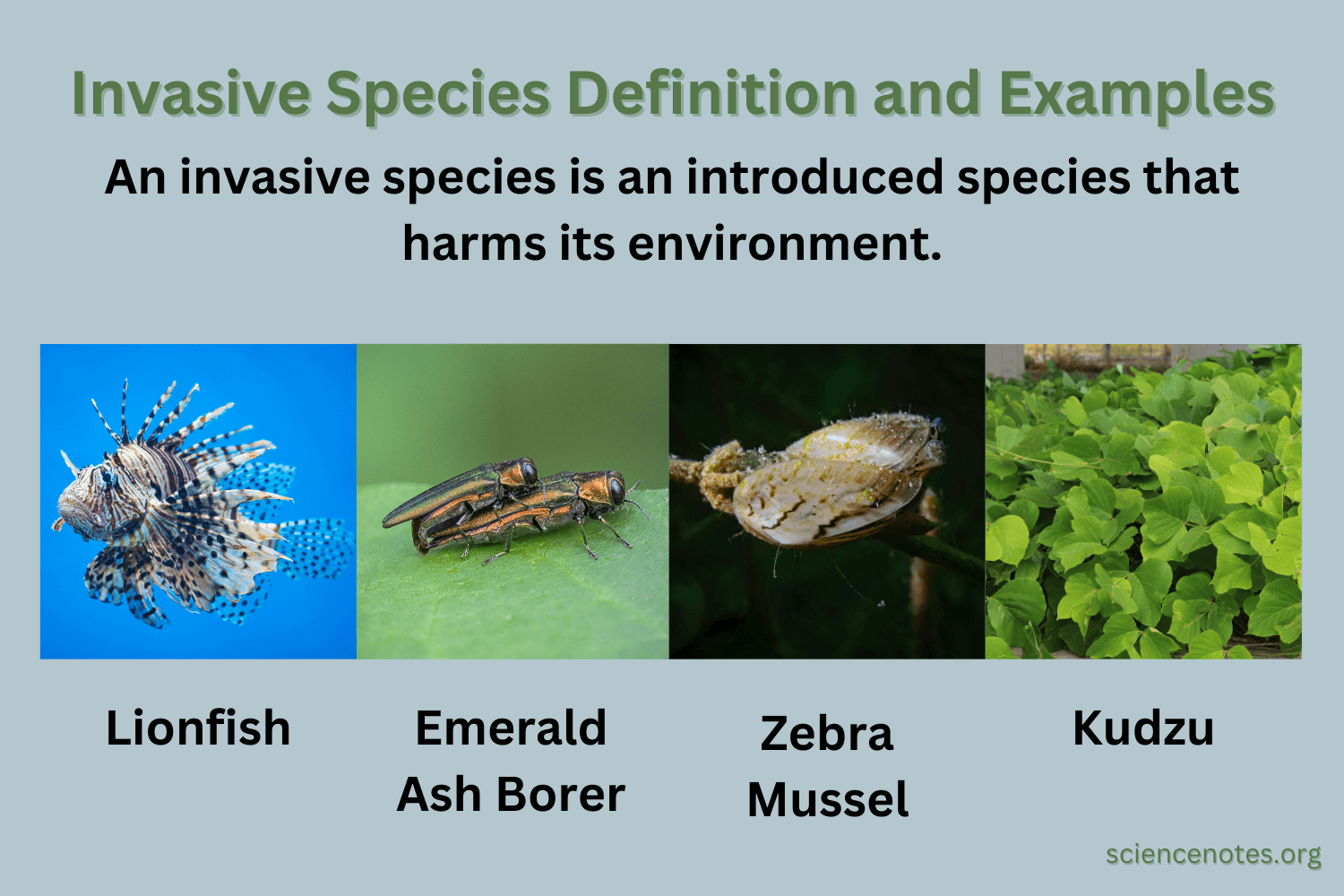 Invasive Species Definition and Examples

An invasive species is an introduced species that harms its environment.

Lionfish

Emerald Ash Borer

Zebra Mussel

Kudzu

sciencenotes.org